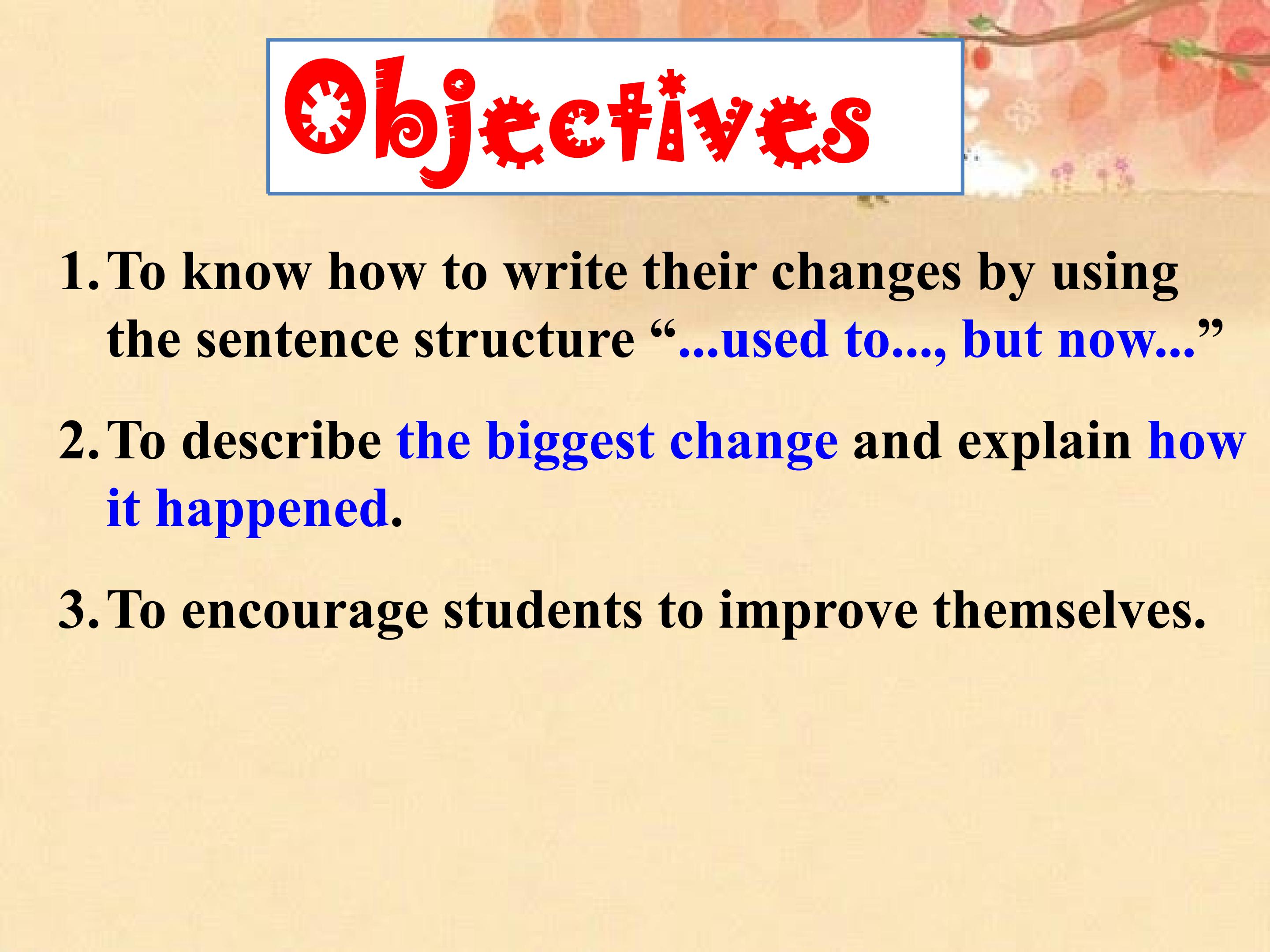 Objectives

1. To know how to write their changes by using the sentence structure "...used to..., but now..."

2. To describe the biggest change and explain how it happened.

3. To encourage students to improve themselves.